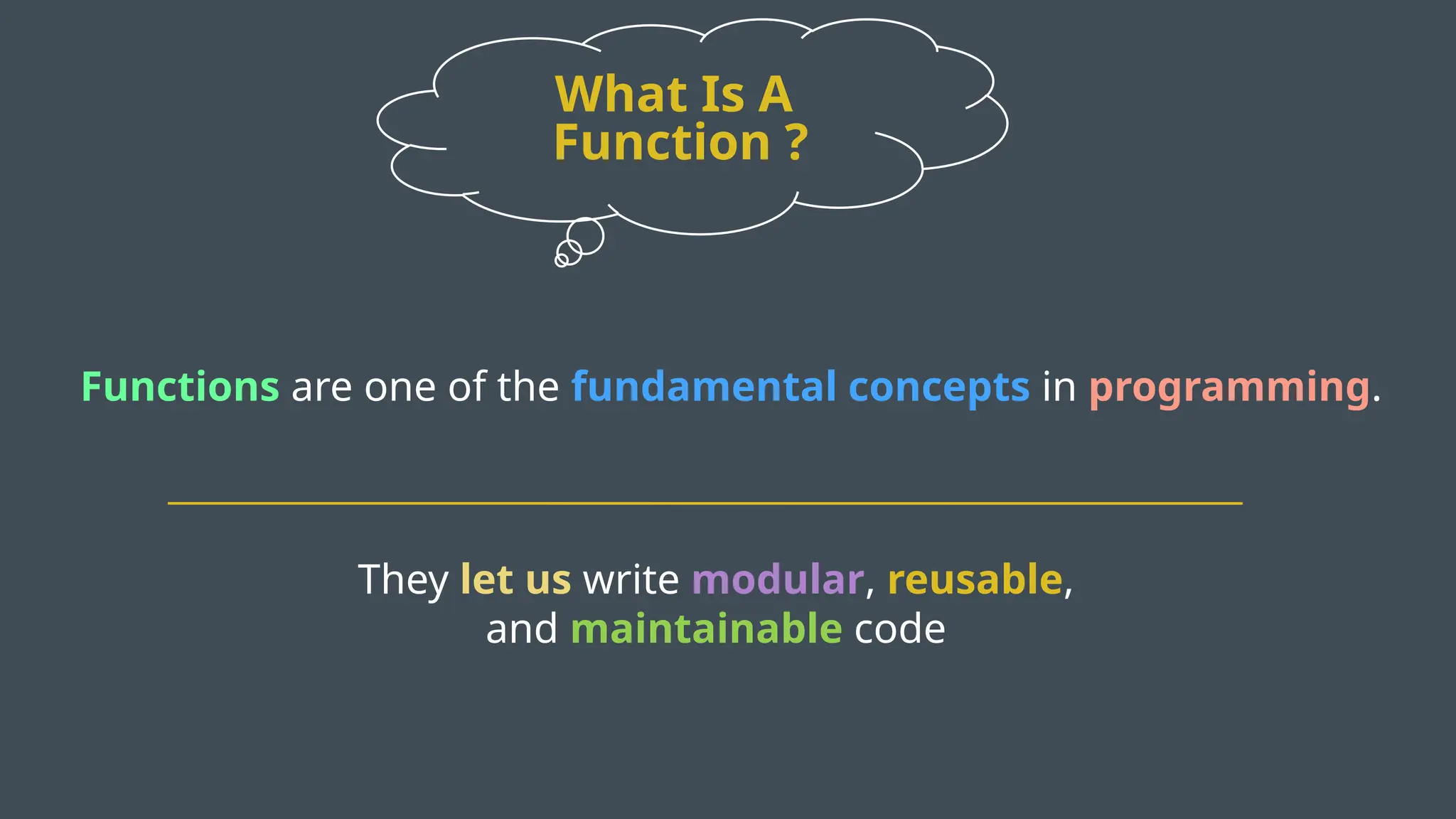 What Is A Function ?

Functions are one of the fundamental concepts in programming.

They let us write modular, reusable, and maintainable code